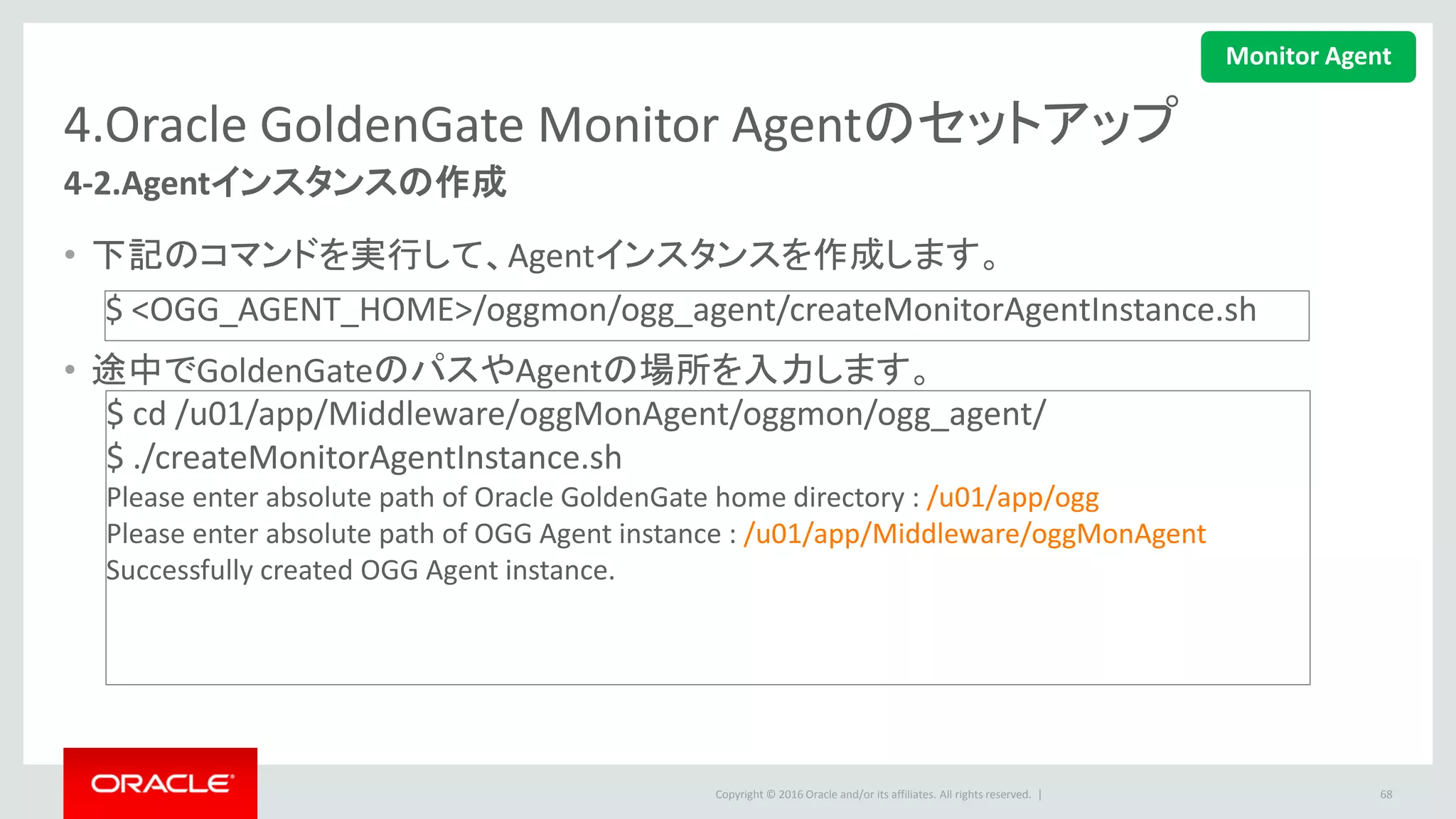 Monitor Agent

4.Oracle GoldenGate Monitor Agentのセットアップ

4-2.Agentインスタンスの作成

• 下記のコマンドを実行して、Agentインスタンスを作成します。

$ <OGG_AGENT_HOME>/oggmon/ogg_agent/createMonitorAgentInstance.sh

• 途中でGoldenGateのパスやAgentの場所を入力します。

$ cd /u01/app/Middleware/oggMonAgent/oggmon/ogg_agent/
$ ./createMonitorAgentInstance.sh
Please enter absolute path of Oracle GoldenGate home directory : /u01/app/ogg
Please enter absolute path of OGG Agent instance : /u01/app/Middleware/oggMonAgent
Successfully created OGG Agent instance.

ORACLE

Copyright © 2016 Oracle and/or its affiliates. All rights reserved. |

68